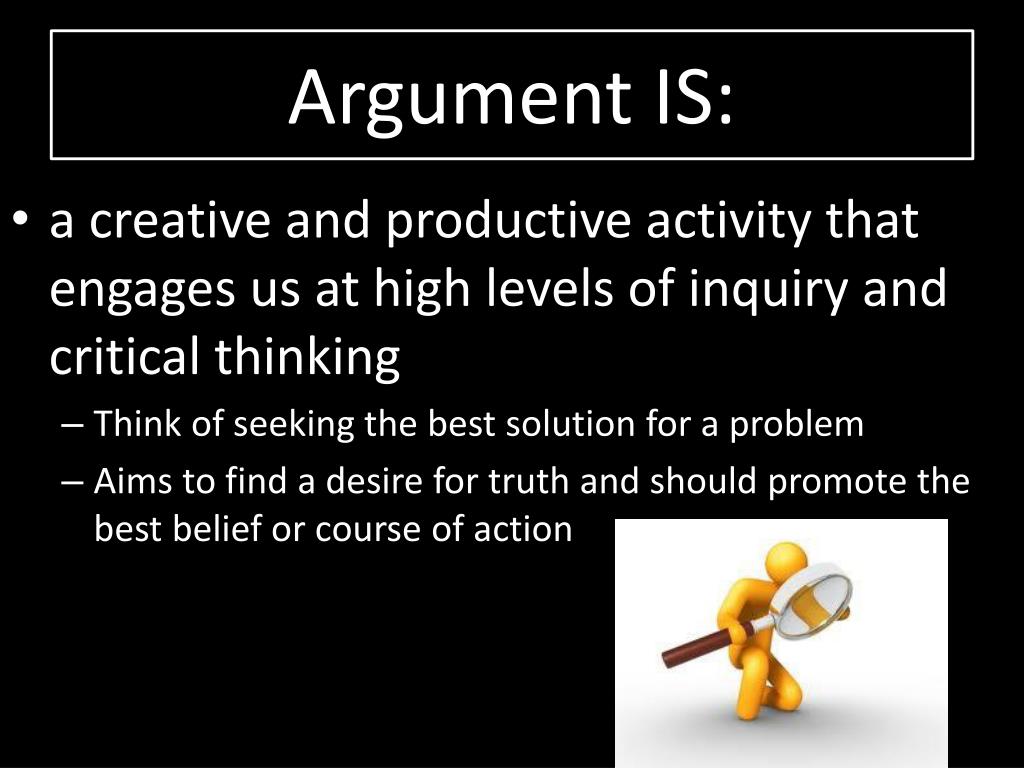 Argument IS:

• a creative and productive activity that engages us at high levels of inquiry and critical thinking

– Think of seeking the best solution for a problem

– Aims to find a desire for truth and should promote the best belief or course of action